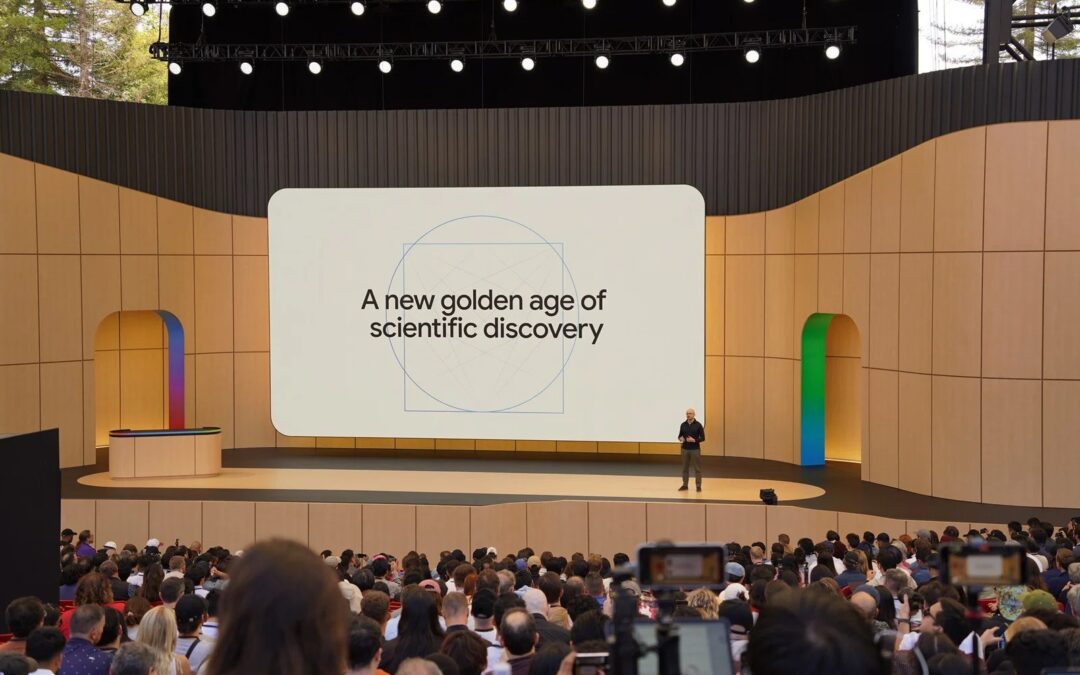 A new golden age of scientific discovery